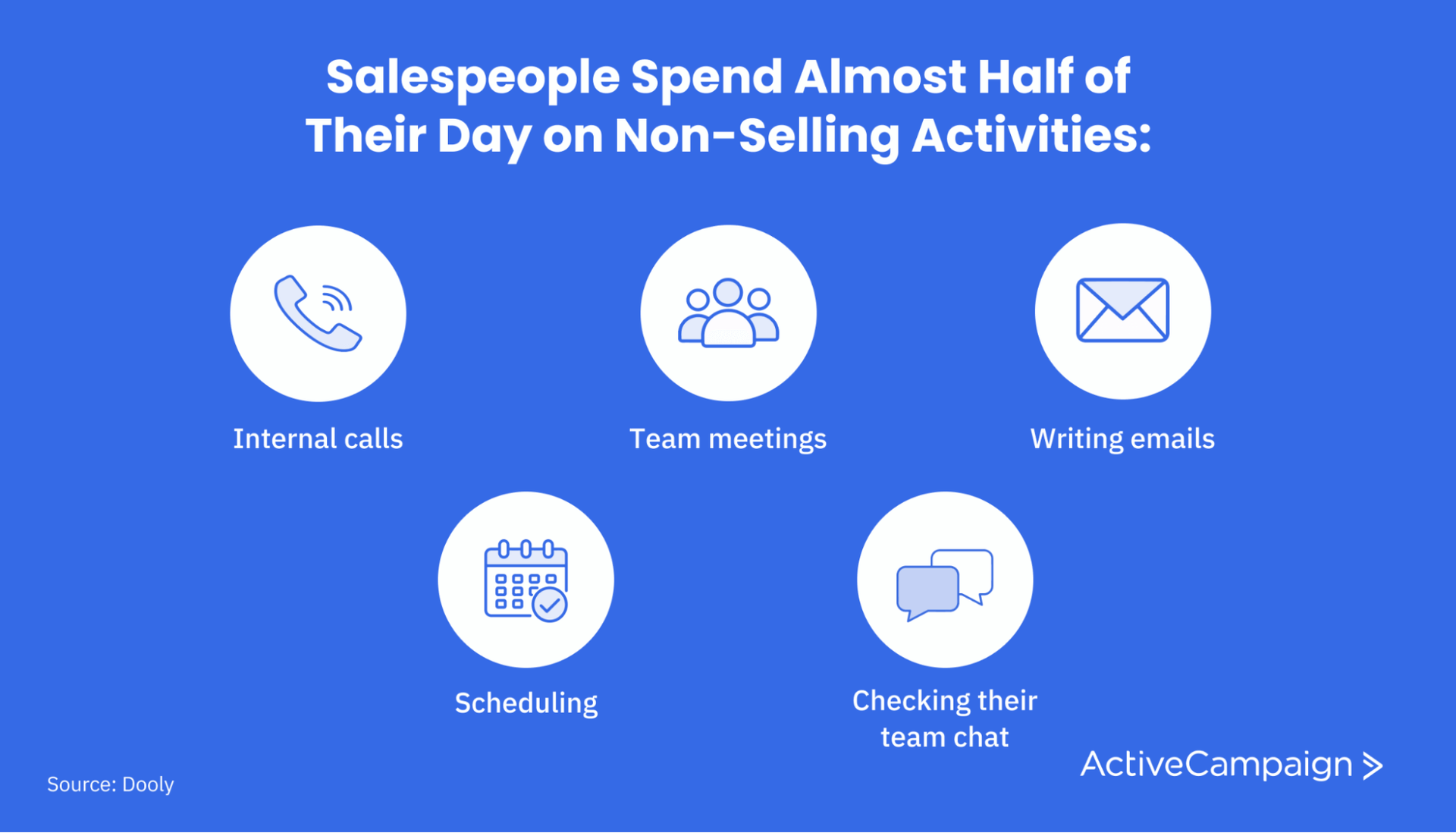 Salespeople Spend Almost Half of Their Day on Non-Selling Activities:

Internal calls

Team meetings

Writing emails

Scheduling

Checking their team chat

Source: Dooly

ActiveCampaign >